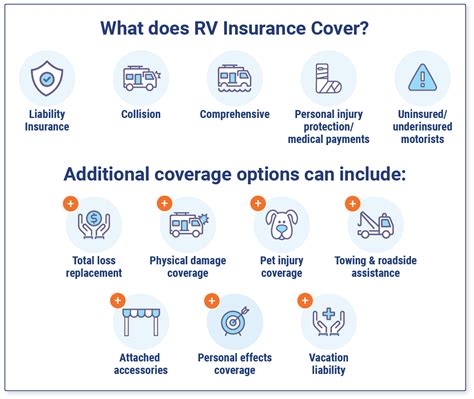 What does RV Insurance Cover?

Liability Insurance

Collision

Comprehensive

Personal injury protection/ medical payments

Uninsured/ underinsured motorists

Additional coverage options can include:

Total loss replacement

Physical damage coverage

Pet injury coverage

Towing & roadside assistance

Attached accessories

Personal effects coverage

Vacation liability